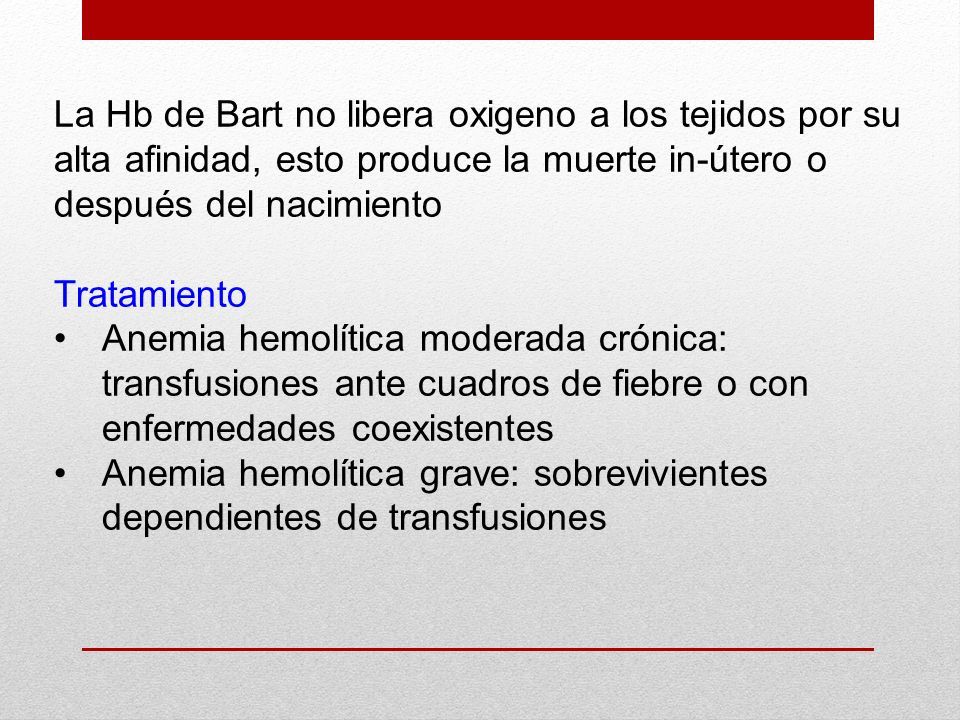 La Hb de Bart no libera oxigeno a los tejidos por su alta afinidad, esto produce la muerte in-útero o después del nacimiento

Tratamiento
• Anemia hemolítica moderada crónica: transfusiones ante cuadros de fiebre o con enfermedades coexistentes
• Anemia hemolítica grave: sobrevivientes dependientes de transfusiones